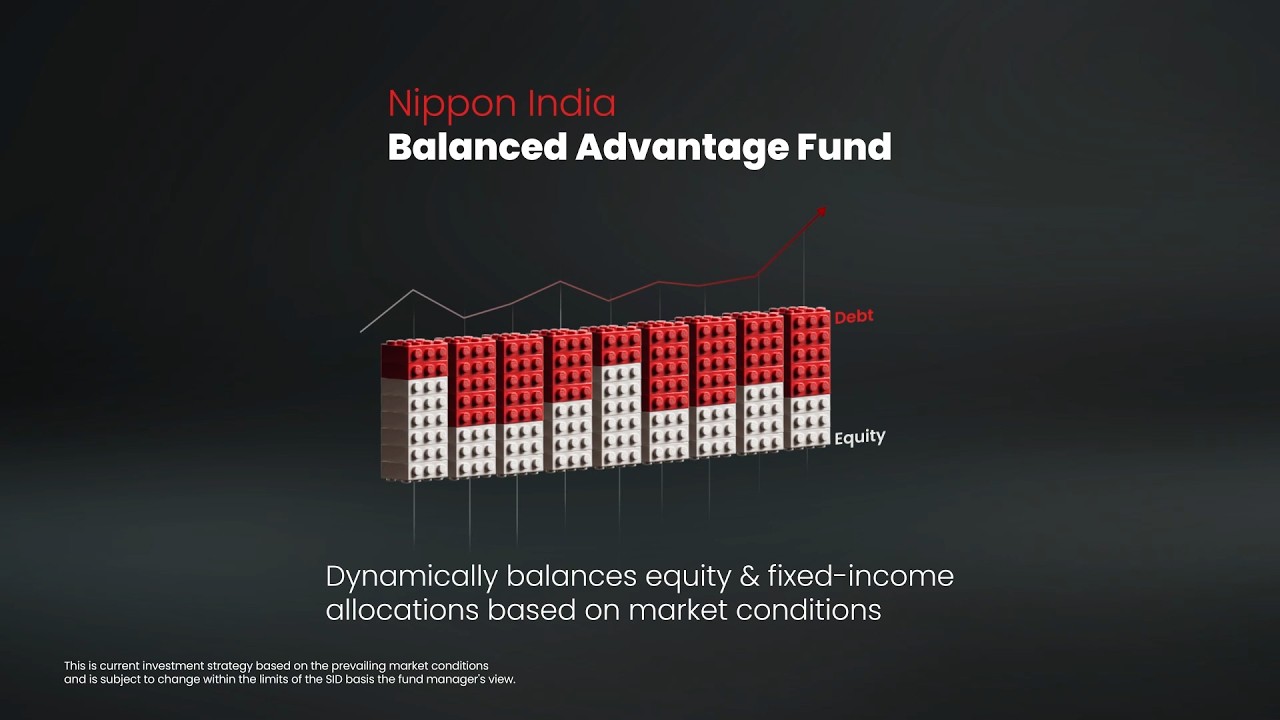 Nippon India
Balanced Advantage Fund

Debt

Equity

Dynamically balances equity & fixed-income allocations based on market conditions

This is current investment strategy based on the prevailing market conditions and is subject to change within the limits of the SID basis the fund manager's view.